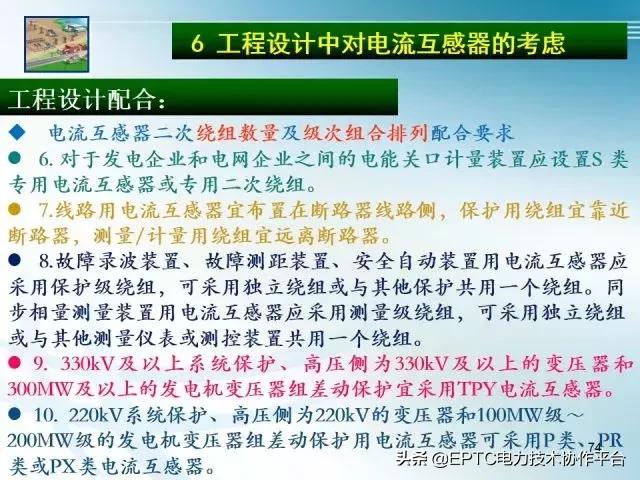 6 工程设计中对电流互感器的考虑

工程设计配合：

◆ 电流互感器二次绕组数量及级次组合排列配合要求

● 6. 对于发电企业和电网企业之间的电能关口计量装置应设置S 类专用电流互感器或专用二次绕组。

● 7.线路用电流互感器宜布置在断路器线路侧，保护用绕组宜靠近断路器，测量/计量用绕组宜远离断路器。

● 8.故障录波装置、故障测距装置、安全自动装置用电流互感器应采用保护级绕组，可采用独立绕组或与其他保护共用一个绕组。同步相量测量装置用电流互感器应采用测量级绕组，可采用独立绕组或与其他测量仪表或测控装置共用一个绕组。

● 9. 330kV及以上系统保护、高压侧为330kV及以上的变压器和300MW及以上的发电机变压器组差动保护宜采用TPY电流互感器。

● 10. 220kV系统保护、高压侧为220kV的变压器和100MW级～200MW级的发电机变压器组差动保护用电流互感器可采用P类、PR类或PX类电流互感器。

74

头条 @EPTC电力技术协作平台